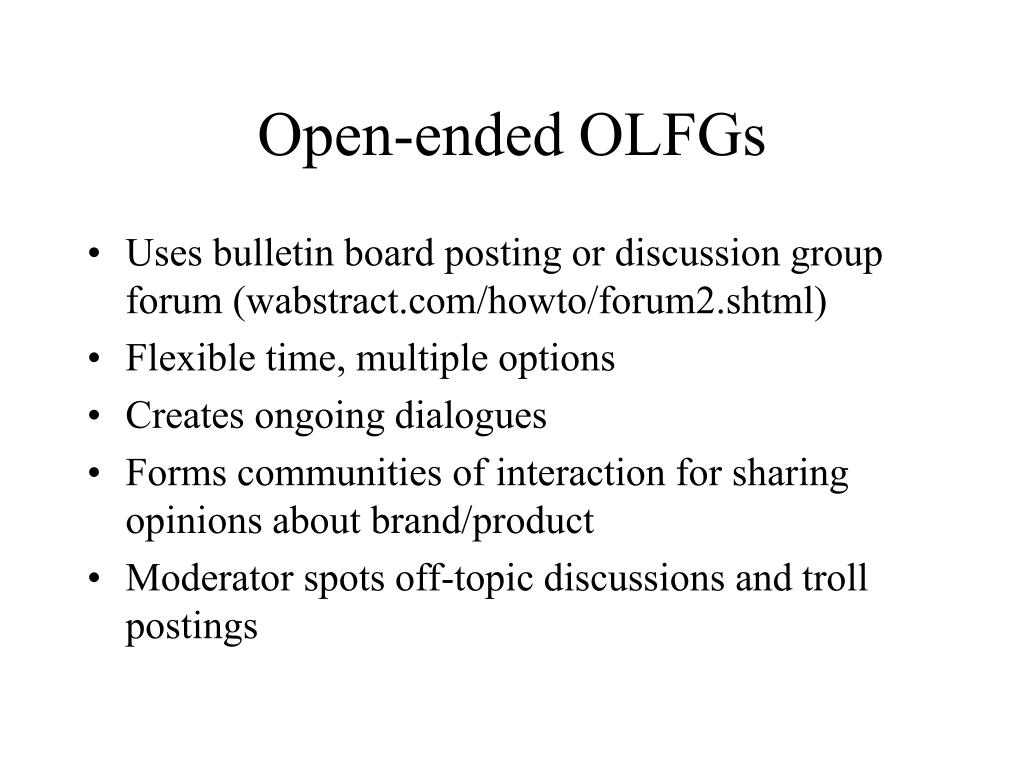 Open-ended OLFGs

• Uses bulletin board posting or discussion group forum (wabstract.com/howto/forum2.shtml)
• Flexible time, multiple options
• Creates ongoing dialogues
• Forms communities of interaction for sharing opinions about brand/product
• Moderator spots off-topic discussions and troll postings